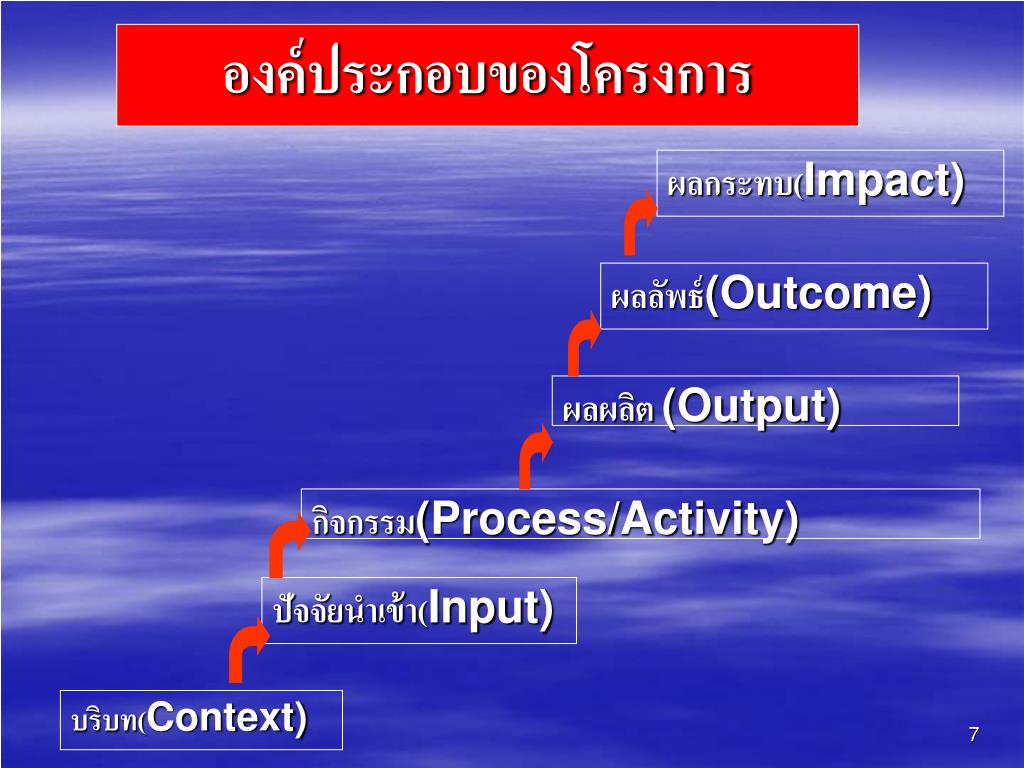 องค์ประกอบของโครงการ

ผลกระทบ(Impact)

ผลลัพธ์(Outcome)

ผลผลิต (Output)

กิจกรรม(Process/Activity)

ปัจจัยนำเข้า(Input)

บริบท(Context)

7